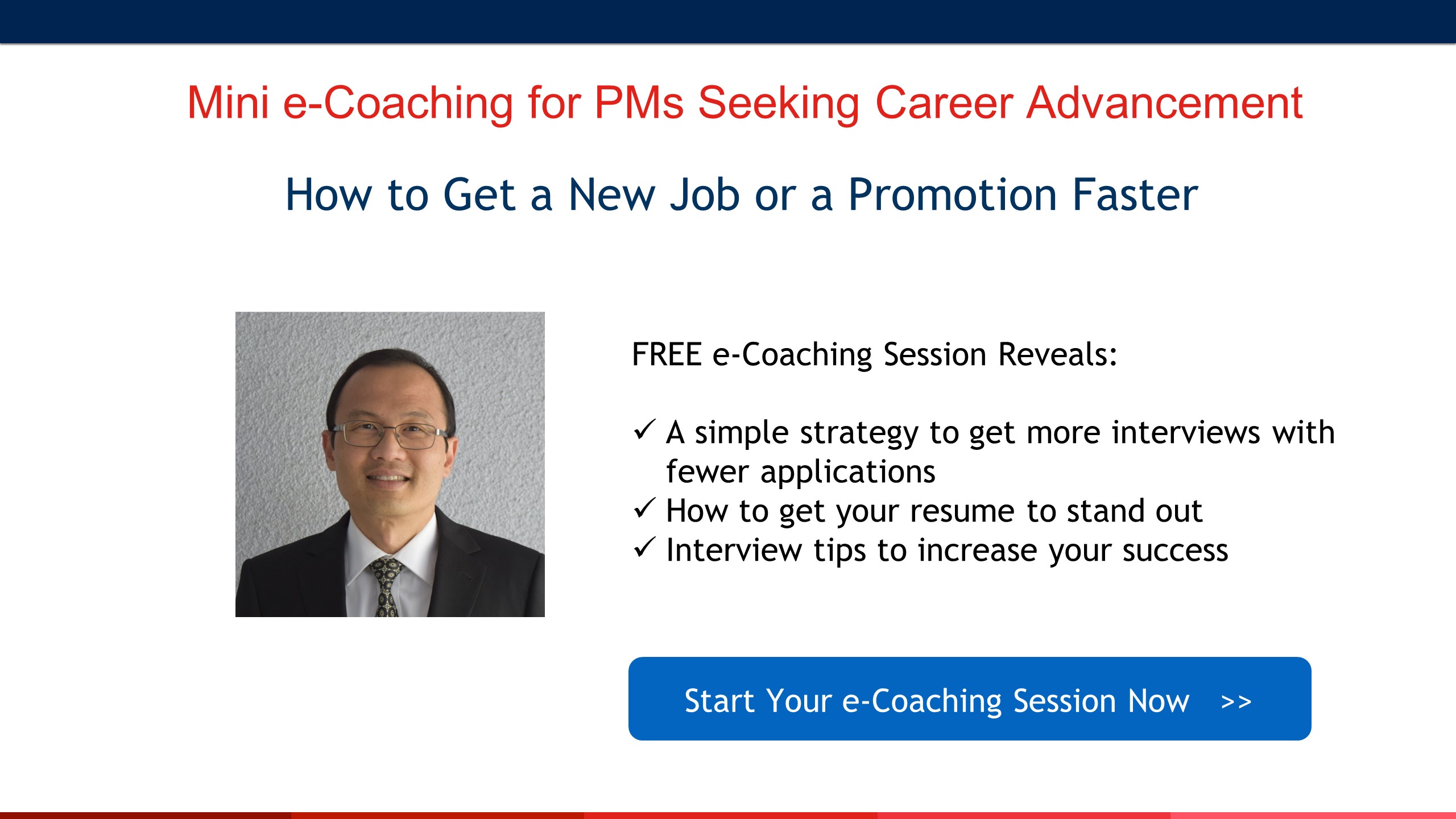 Mini e-Coaching for PMs Seeking Career Advancement

How to Get a New Job or a Promotion Faster

FREE e-Coaching Session Reveals:

✓ A simple strategy to get more interviews with fewer applications
✓ How to get your resume to stand out
✓ Interview tips to increase your success

Start Your e-Coaching Session Now >>